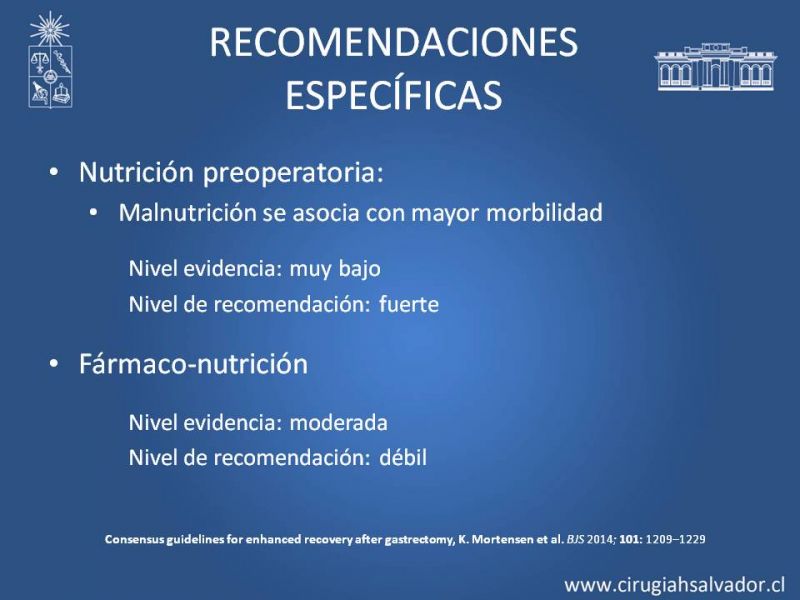 RECOMENDACIONES ESPECÍFICAS

• Nutrición preoperatoria:
  • Malnutrición se asocia con mayor morbilidad

Nivel evidencia: muy bajo
Nivel de recomendación: fuerte

• Fármaco-nutrición

Nivel evidencia: moderada
Nivel de recomendación: débil

Consensus guidelines for enhanced recovery after gastrectomy, K. Mortensen et al. BJS 2014; 101: 1209–1229

www.cirugiahsalvador.cl